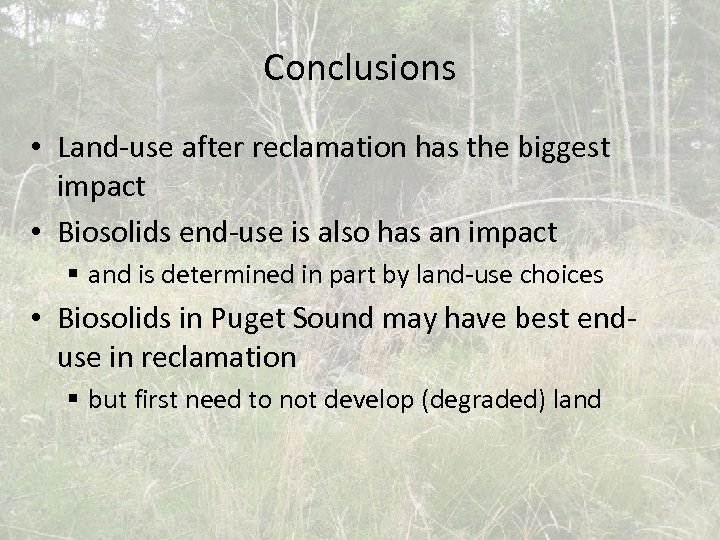 Conclusions

• Land-use after reclamation has the biggest impact
• Biosolids end-use is also has an impact
  ▪ and is determined in part by land-use choices
• Biosolids in Puget Sound may have best end-use in reclamation
  ▪ but first need to not develop (degraded) land